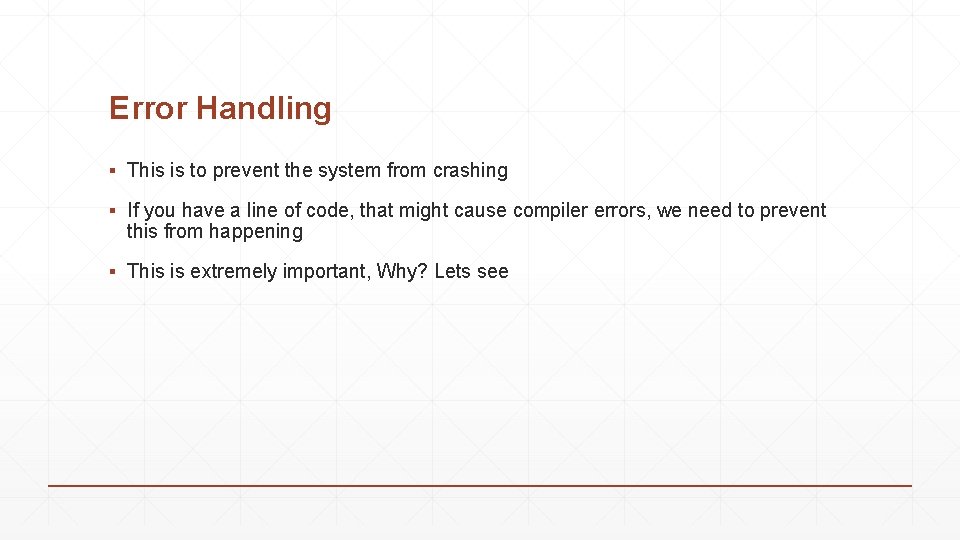 Error Handling

▪ This is to prevent the system from crashing

▪ If you have a line of code, that might cause compiler errors, we need to prevent this from happening

▪ This is extremely important, Why? Lets see